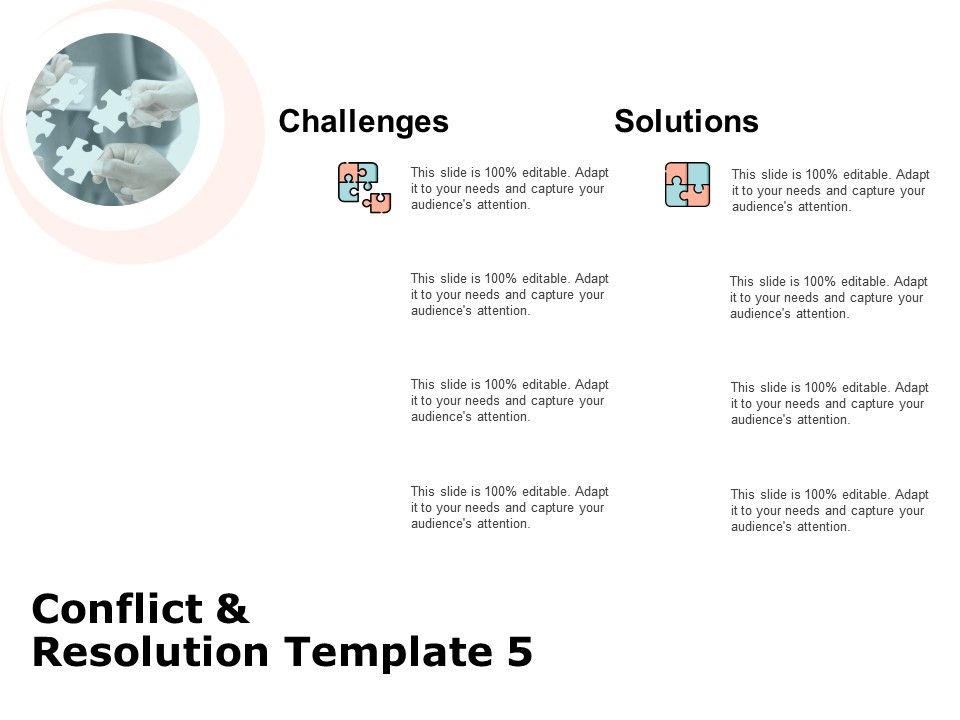 Challenges

This slide is 100% editable. Adapt it to your needs and capture your audience's attention.

This slide is 100% editable. Adapt it to your needs and capture your audience's attention.

This slide is 100% editable. Adapt it to your needs and capture your audience's attention.

This slide is 100% editable. Adapt it to your needs and capture your audience's attention.

Solutions

This slide is 100% editable. Adapt it to your needs and capture your audience's attention.

This slide is 100% editable. Adapt it to your needs and capture your audience's attention.

This slide is 100% editable. Adapt it to your needs and capture your audience's attention.

This slide is 100% editable. Adapt it to your needs and capture your audience's attention.

Conflict & Resolution Template 5